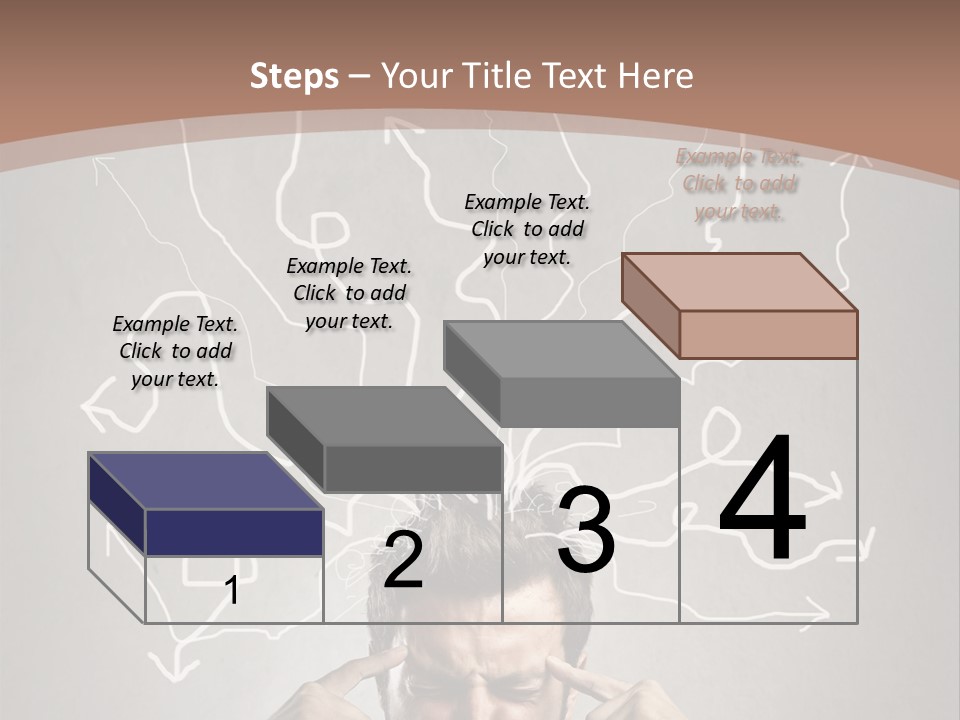 Steps – Your Title Text Here

Example Text. Click to add your text.

Example Text. Click to add your text.

Example Text. Click to add your text.

Example Text. Click to add your text.

1

2

3

4